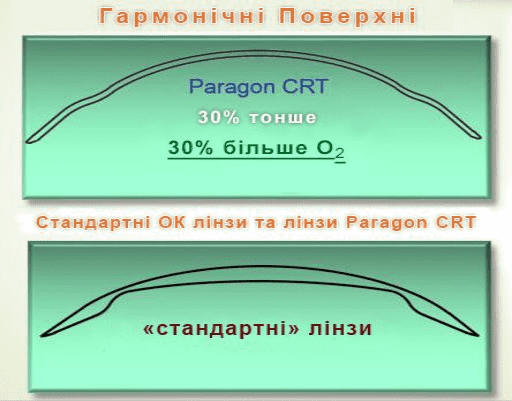 Гармонічні Поверхні

Paragon CRT

30% тонше

30% більше $O_2$

Стандартні ОК лінзи та лінзи Paragon CRT

«стандартні» лінзи